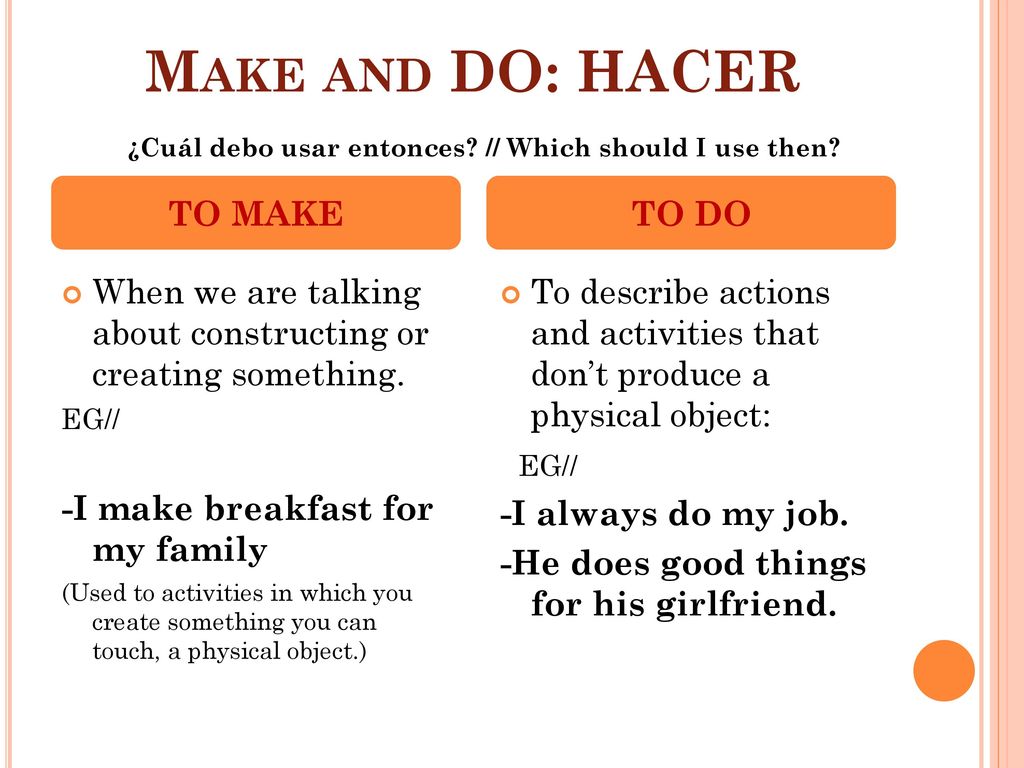 MAKE AND DO: HACER

¿Cuál debo usar entonces? // Which should I use then?

TO MAKE

When we are talking about constructing or creating something.

EG//

-I make breakfast for my family

(Used to activities in which you create something you can touch, a physical object.)

TO DO

To describe actions and activities that don't produce a physical object:

EG//

-I always do my job.

-He does good things for his girlfriend.